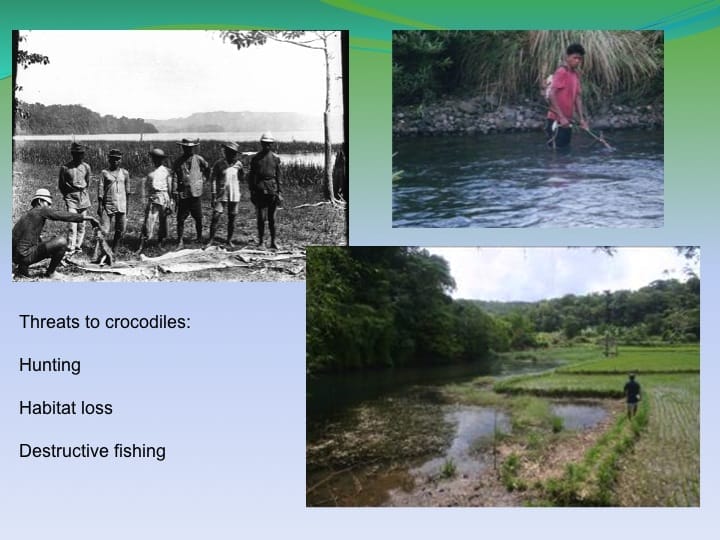 Threats to crocodiles:

Hunting

Habitat loss

Destructive fishing